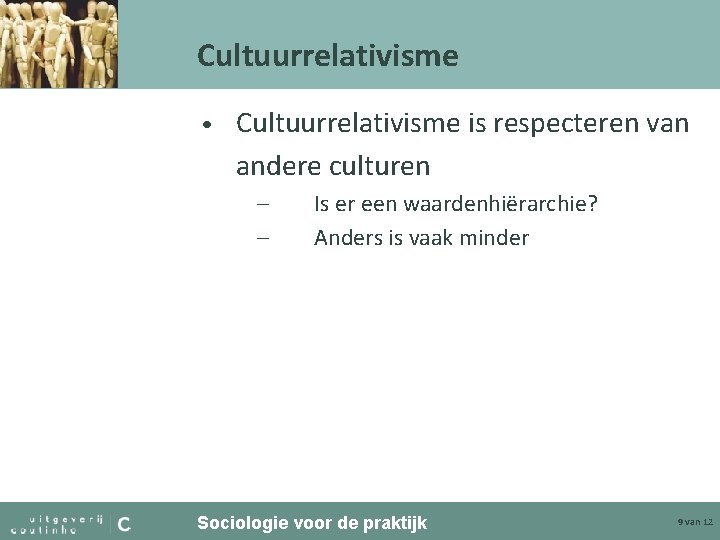 Cultuurrelativisme

• Cultuurrelativisme is respecteren van andere culturen
  – Is er een waardenhiërarchie?
  – Anders is vaak minder

uitgeverij coutinho C

Sociologie voor de praktijk

9 van 12